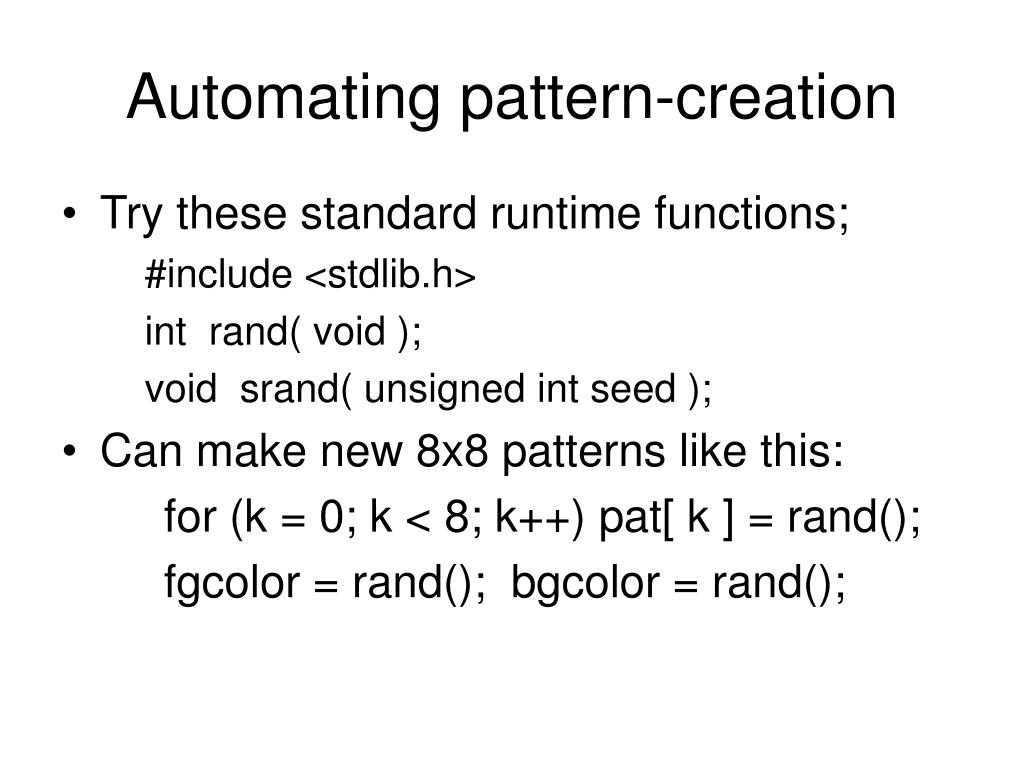 Automating pattern-creation

• Try these standard runtime functions;
#include <stdlib.h>
int rand( void );
void srand( unsigned int seed );

• Can make new 8x8 patterns like this:
for (k = 0; k < 8; k++) pat[ k ] = rand();
fgcolor = rand(); bgcolor = rand();